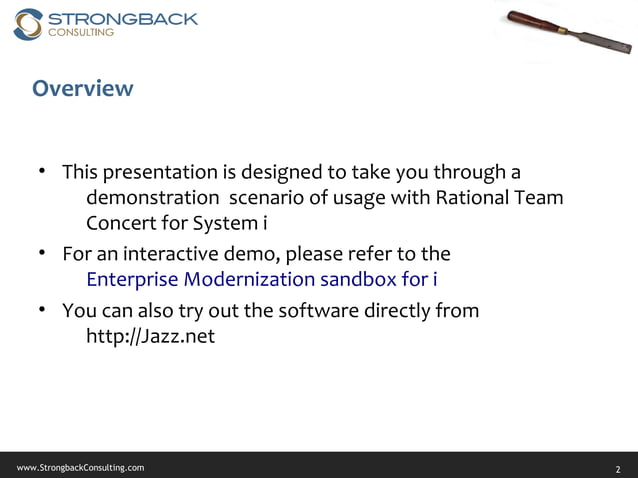 STRONGBACK
CONSULTING

Overview

• This presentation is designed to take you through a demonstration  scenario of usage with Rational Team Concert for System i

• For an interactive demo, please refer to the Enterprise Modernization sandbox for i

• You can also try out the software directly from http://Jazz.net

www.StrongbackConsulting.com

2